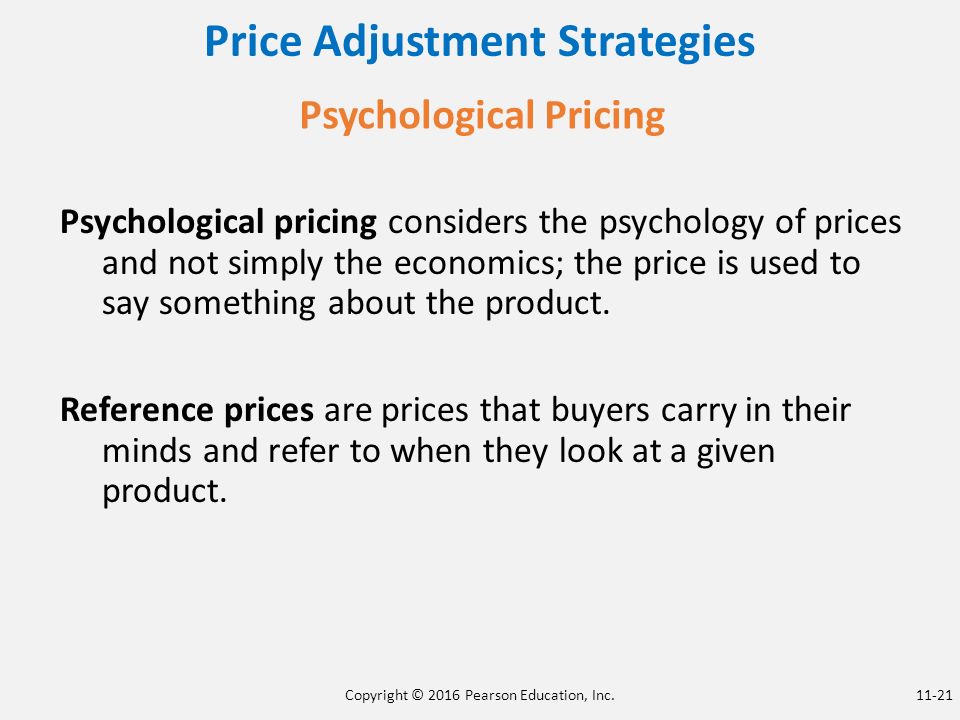 Price Adjustment Strategies

Psychological Pricing

Psychological pricing considers the psychology of prices and not simply the economics; the price is used to say something about the product.

Reference prices are prices that buyers carry in their minds and refer to when they look at a given product.

Copyright © 2016 Pearson Education, Inc.

11-21